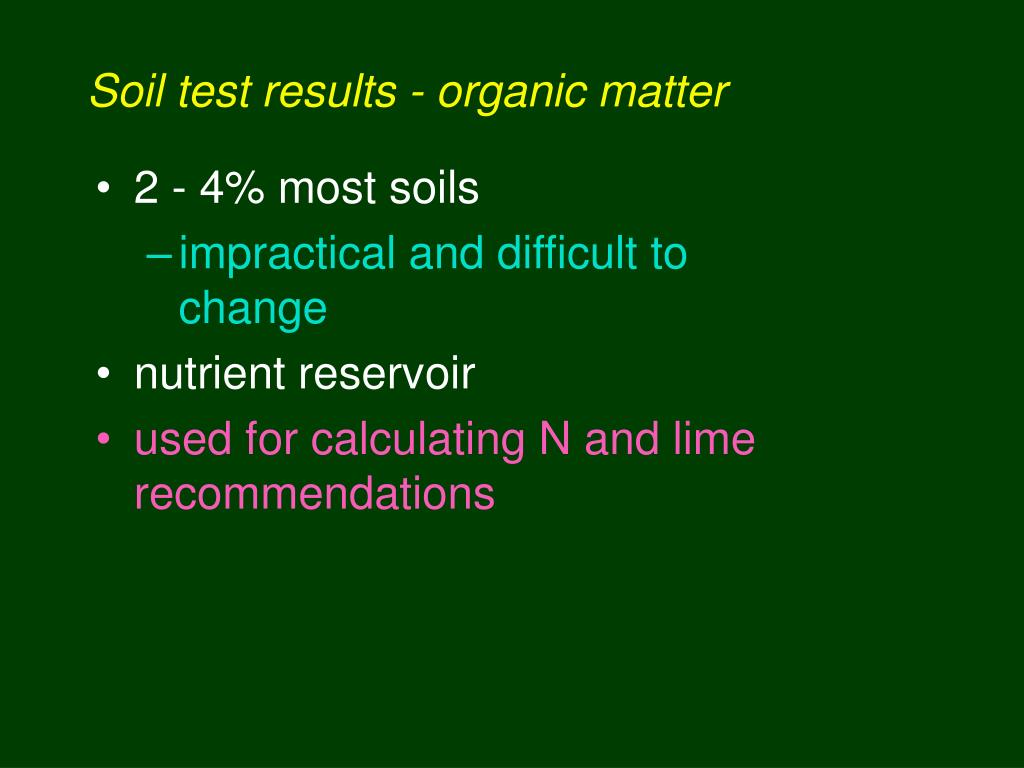 Soil test results - organic matter

• 2 - 4% most soils
– impractical and difficult to change
• nutrient reservoir
• used for calculating N and lime recommendations